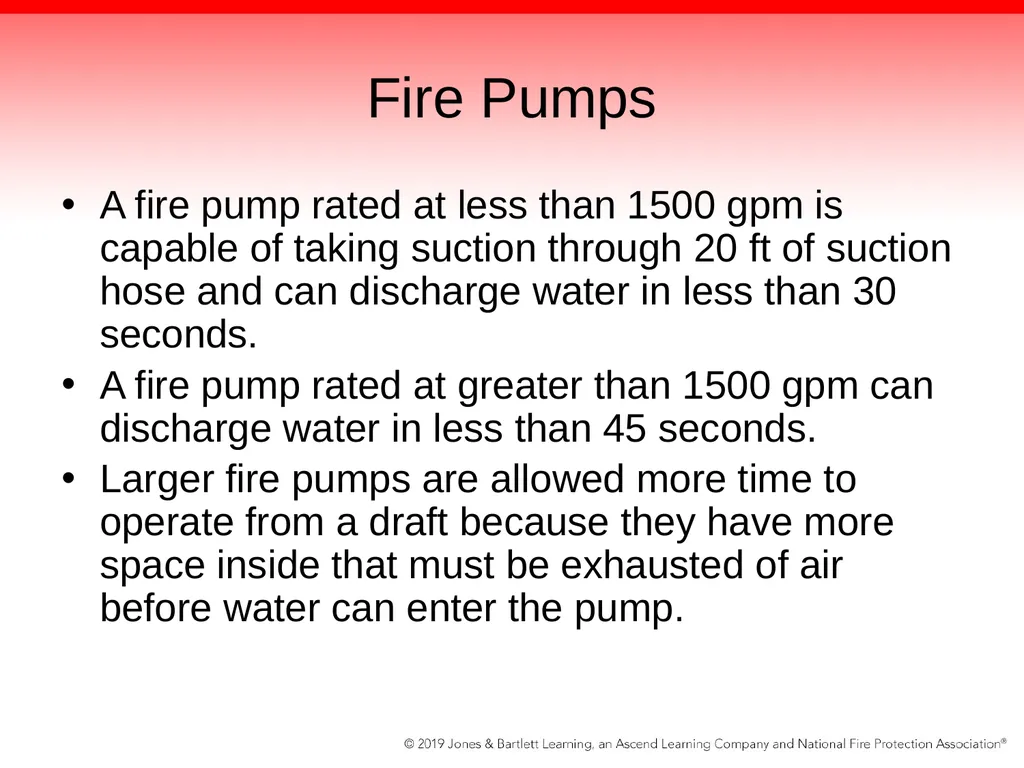 Fire Pumps

• A fire pump rated at less than 1500 gpm is capable of taking suction through 20 ft of suction hose and can discharge water in less than 30 seconds.
• A fire pump rated at greater than 1500 gpm can discharge water in less than 45 seconds.
• Larger fire pumps are allowed more time to operate from a draft because they have more space inside that must be exhausted of air before water can enter the pump.

© 2019 Jones & Bartlett Learning, an Ascend Learning Company and National Fire Protection Association®